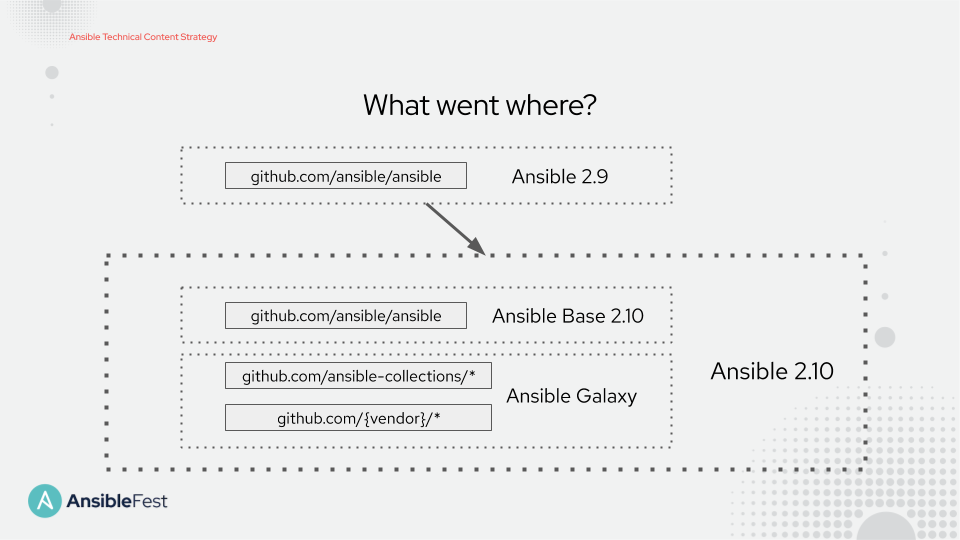 Ansible Technical Content Strategy

What went where?

github.com/ansible/ansible

Ansible 2.9

github.com/ansible/ansible

Ansible Base 2.10

github.com/ansible-collections/*

github.com/{vendor}/*

Ansible Galaxy

Ansible 2.10

AnsibleFest